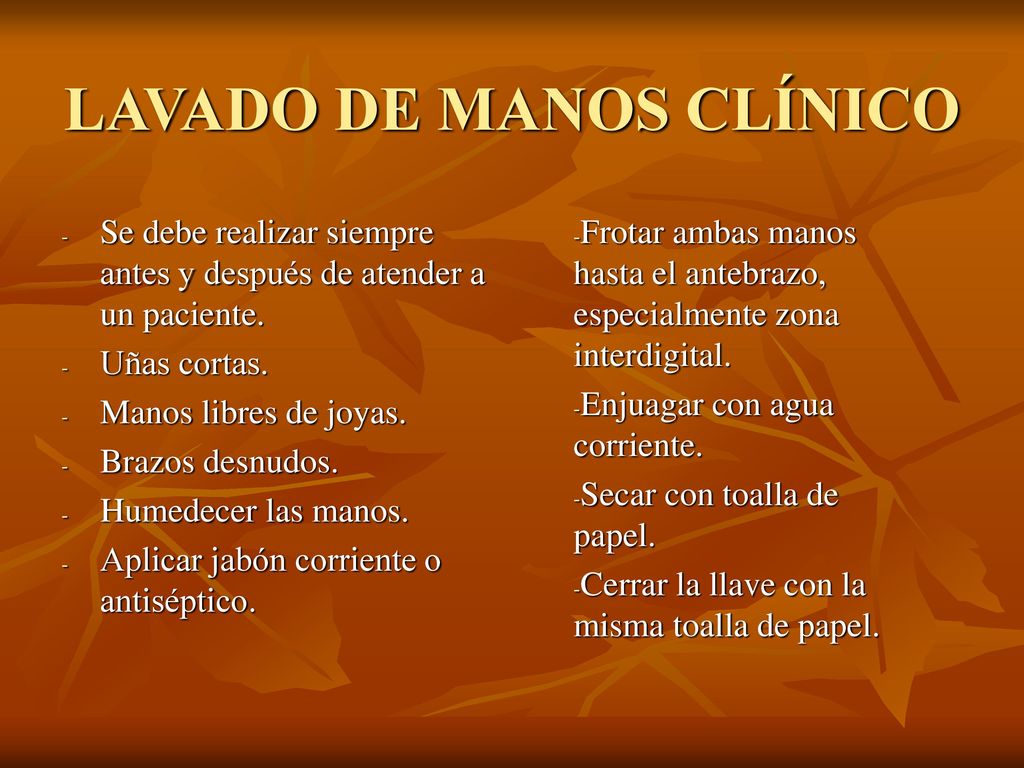 LAVADO DE MANOS CLÍNICO

- Se debe realizar siempre antes y después de atender a un paciente.
- Uñas cortas.
- Manos libres de joyas.
- Brazos desnudos.
- Humedecer las manos.
- Aplicar jabón corriente o antiséptico.

-Frotar ambas manos hasta el antebrazo, especialmente zona interdigital.

-Enjuagar con agua corriente.

-Secar con toalla de papel.

-Cerrar la llave con la misma toalla de papel.